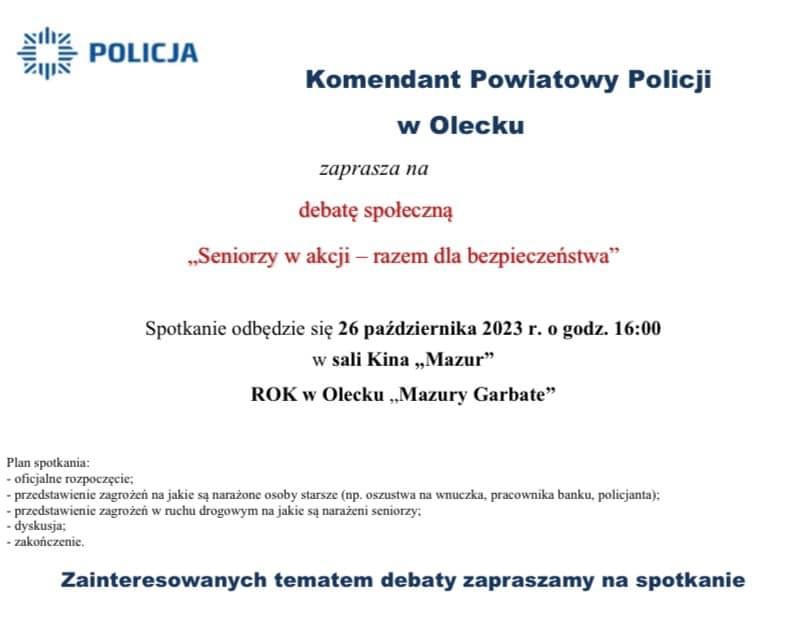 POLICJA

Komendant Powiatowy Policji
w Olecku

zaprasza na

debatę społeczną

„Seniorzy w akcji – razem dla bezpieczeństwa”

Spotkanie odbędzie się 26 października 2023 r. o godz. 16:00
w sali Kina „Mazur”
ROK w Olecku „Mazury Garbate”

Plan spotkania:
- oficjalne rozpoczęcie;
- przedstawienie zagrożeń na jakie są narażone osoby starsze (np. oszustwa na wnuczka, pracownika banku, policjanta);
- przedstawienie zagrożeń w ruchu drogowym na jakie są narażeni seniorzy;
- dyskusja;
- zakończenie.

Zainteresowanych tematem debaty zapraszamy na spotkanie